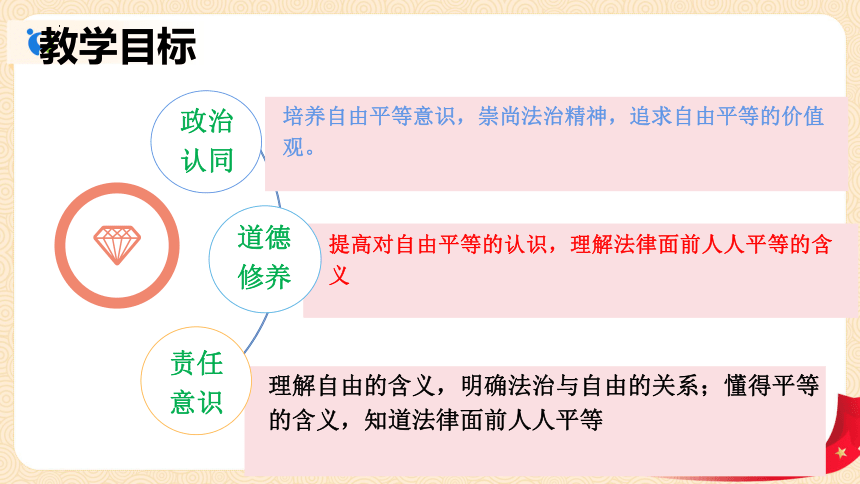 教学目标

政治认同

培养自由平等意识，崇尚法治精神，追求自由平等的价值观。

道德修养

提高对自由平等的认识，理解法律面前人人平等的含义

责任意识

理解自由的含义，明确法治与自由的关系；懂得平等的含义，知道法律面前人人平等